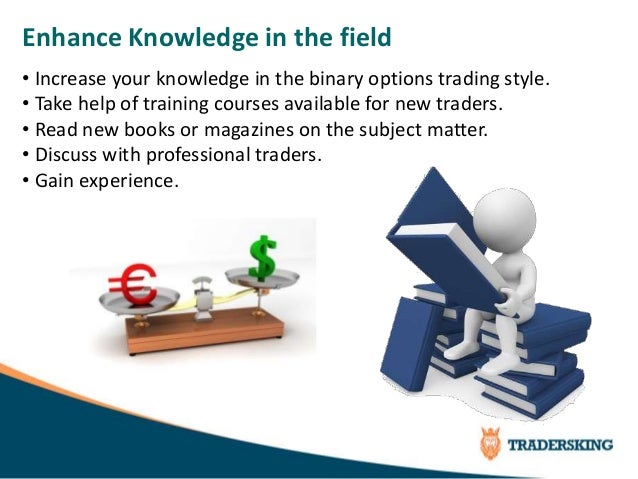 Enhance Knowledge in the field

• Increase your knowledge in the binary options trading style.
• Take help of training courses available for new traders.
• Read new books or magazines on the subject matter.
• Discuss with professional traders.
• Gain experience.

€ $

TRADERSKING